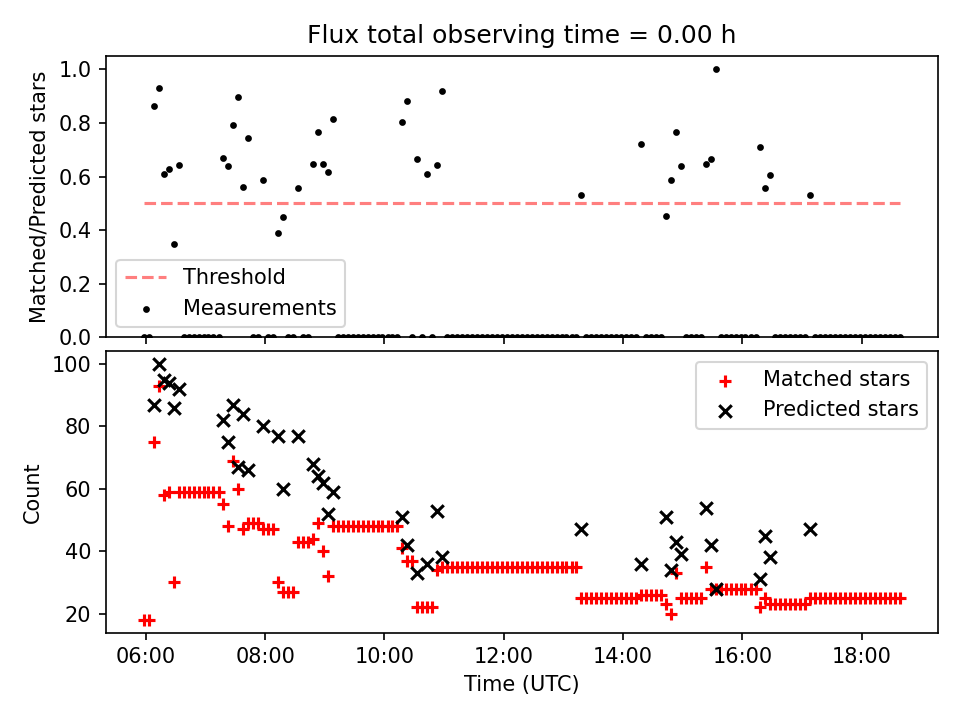 Flux total observing time = 0.00 h

Matched/Predicted stars

1.0
0.8
0.6
0.4
0.2
0.0

Threshold
Measurements

Count

100
80
60
40
20

Matched stars
Predicted stars

06:00
08:00
10:00
12:00
14:00
16:00
18:00

Time (UTC)